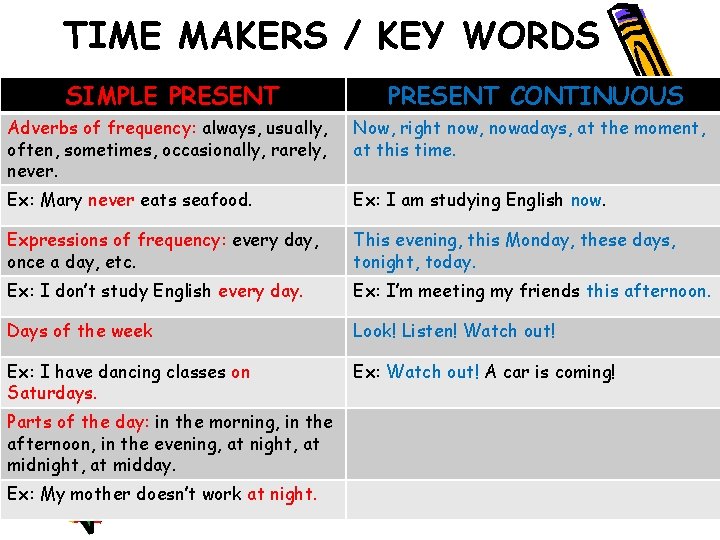 TIME MAKERS / KEY WORDS

| SIMPLE PRESENT | PRESENT CONTINUOUS |
|---|---|
| Adverbs of frequency: always, usually, often, sometimes, occasionally, rarely, never. | Now, right now, nowadays, at the moment, at this time. |
| Ex: Mary never eats seafood. | Ex: I am studying English now. |
| Expressions of frequency: every day, once a day, etc. | This evening, this Monday, these days, tonight, today. |
| Ex: I don't study English every day. | Ex: I'm meeting my friends this afternoon. |
| Days of the week | Look! Listen! Watch out! |
| Ex: I have dancing classes on Saturdays. | Ex: Watch out! A car is coming! |
| Parts of the day: in the morning, in the afternoon, in the evening, at night, at midnight, at midday. | |
| Ex: My mother doesn't work at night. | |